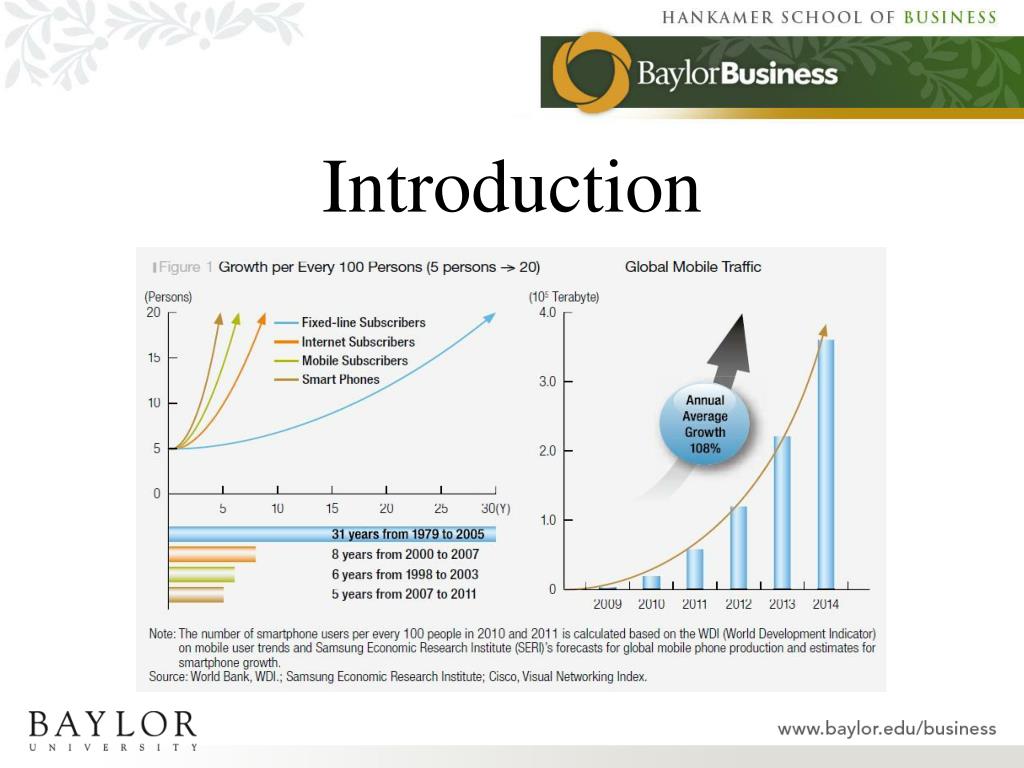 HANKAMER SCHOOL OF BUSINESS

BaylorBusiness

Introduction

Figure 1 Growth per Every 100 Persons (5 persons → 20)

(Persons)
20
15
10
5
0

Fixed-line Subscribers
Internet Subscribers
Mobile Subscribers
Smart Phones

5 10 15 20 25 30(Y)

31 years from 1979 to 2005
8 years from 2000 to 2007
6 years from 1998 to 2003
5 years from 2007 to 2011

Global Mobile Traffic

($10^5$ Terabyte)
4.0
3.0
2.0
1.0
0

Annual Average Growth 108%

2009 2010 2011 2012 2013 2014

Note: The number of smartphone users per every 100 people in 2010 and 2011 is calculated based on the WDI (World Development Indicator) on mobile user trends and Samsung Economic Research Institute (SERI)'s forecasts for global mobile phone production and estimates for smartphone growth.
Source: World Bank, WDI.; Samsung Economic Research Institute; Cisco, Visual Networking Index.

BAYLOR
UNIVERSITY

www.baylor.edu/business